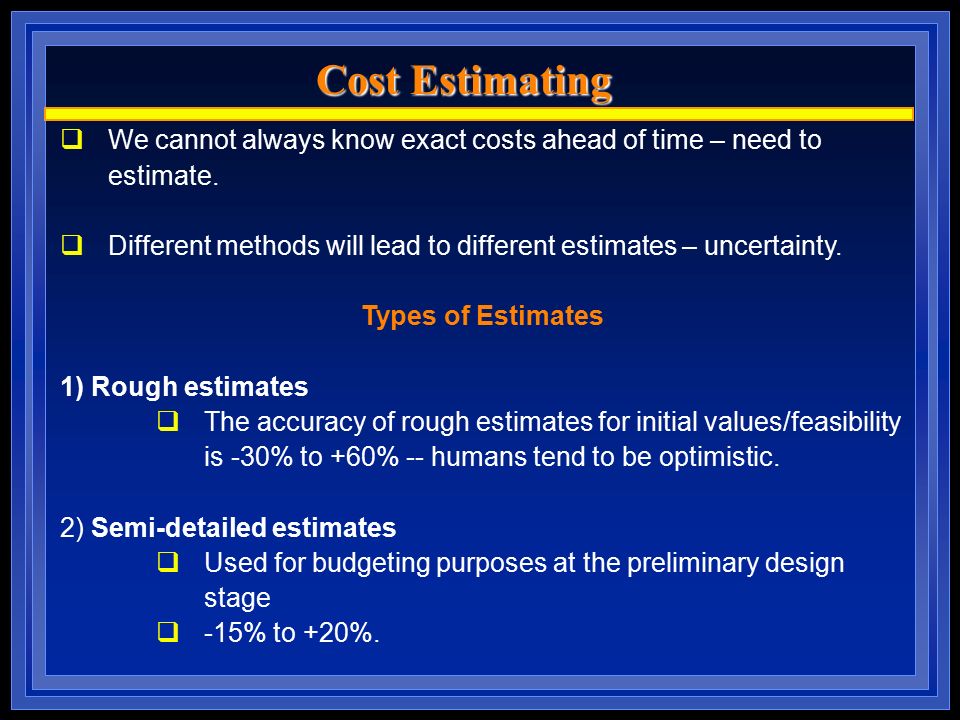 Cost Estimating

❑ We cannot always know exact costs ahead of time – need to estimate.

❑ Different methods will lead to different estimates – uncertainty.

Types of Estimates

1) Rough estimates

❑ The accuracy of rough estimates for initial values/feasibility is -30% to +60% -- humans tend to be optimistic.

2) Semi-detailed estimates

❑ Used for budgeting purposes at the preliminary design stage

❑ -15% to +20%.